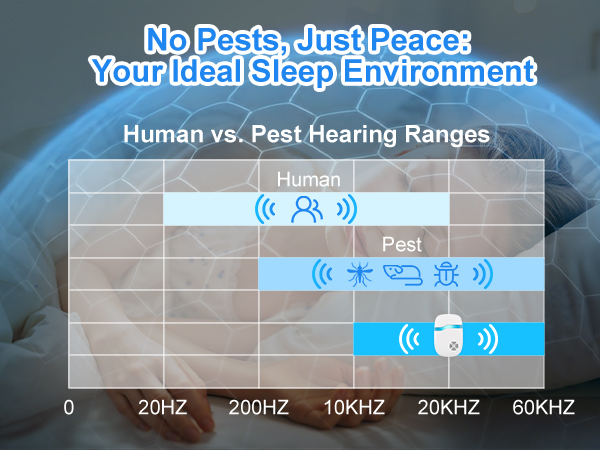 No Pests, Just Peace:
Your Ideal Sleep Environment

Human vs. Pest Hearing Ranges

Human

Pest

0 20HZ 200HZ 10KHZ 20KHZ 60KHZ